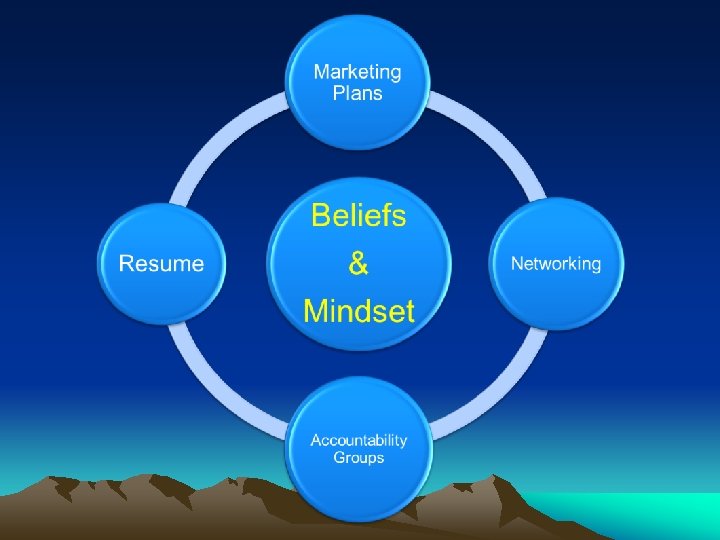 Marketing Plans

Resume

Beliefs
&
Mindset

Networking

Accountability Groups